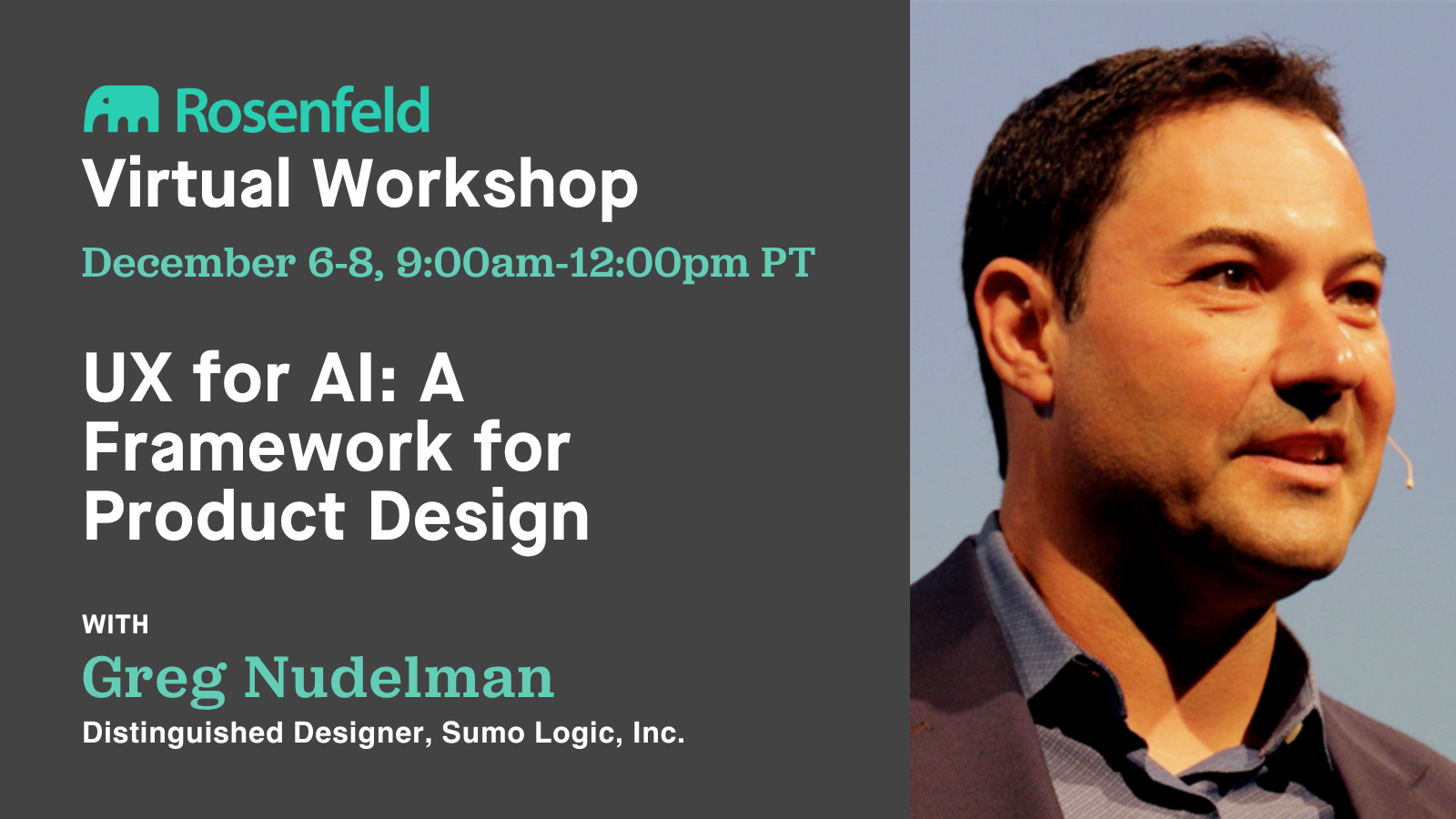 Rosenfeld
Virtual Workshop

December 6-8, 9:00am-12:00pm PT

UX for AI: A Framework for Product Design

WITH
Greg Nudelman
Distinguished Designer, Sumo Logic, Inc.